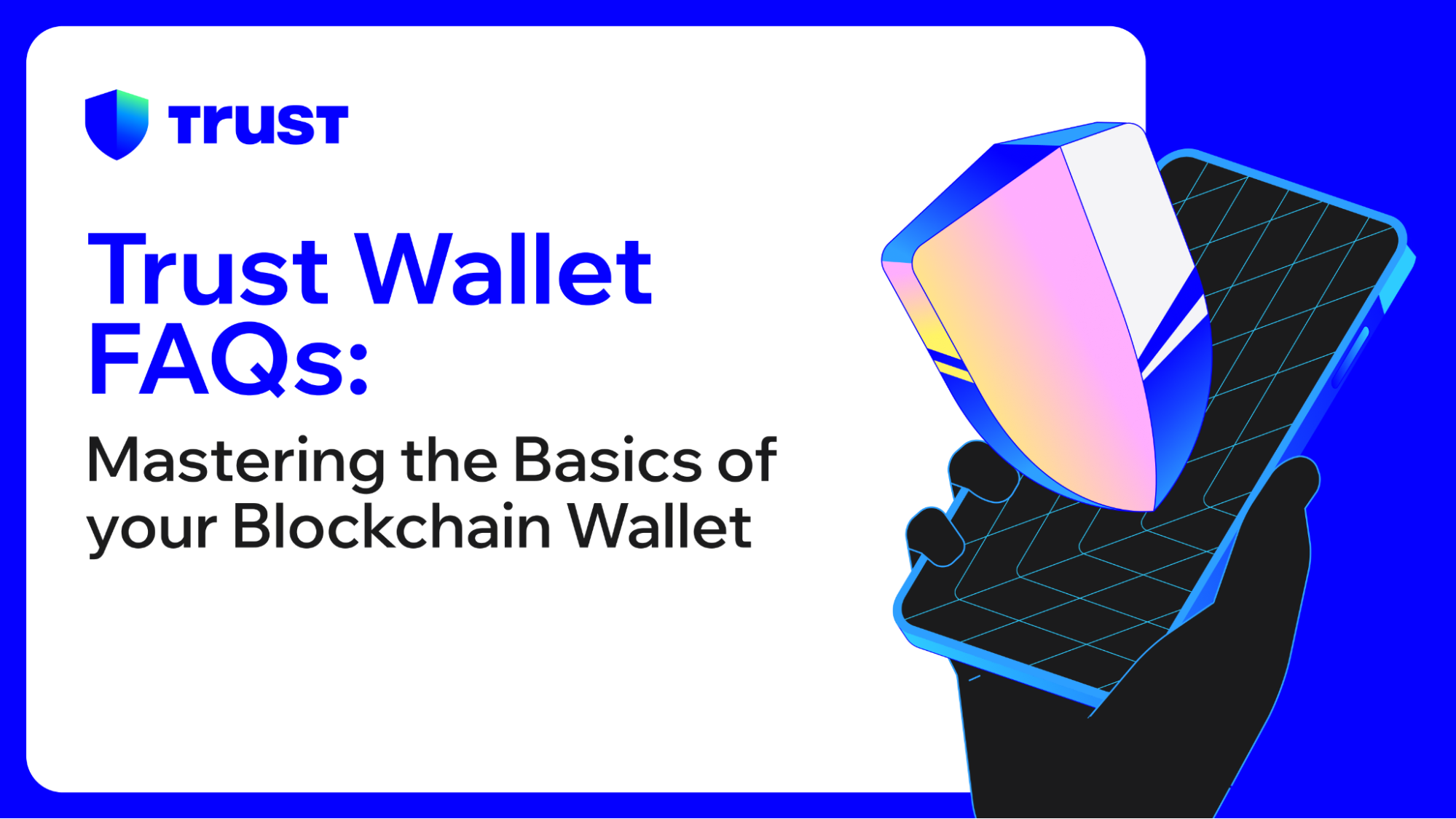 TRUST

Trust Wallet FAQs:

Mastering the Basics of your Blockchain Wallet